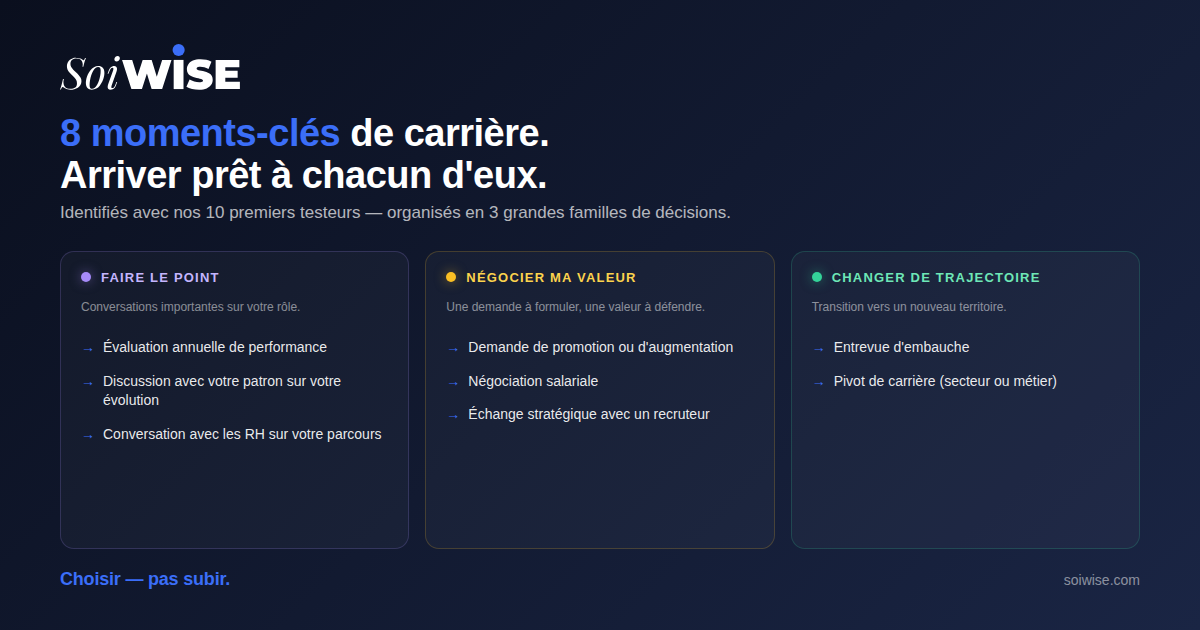 SoiWISE

8 moments-clés de carrière.
Arriver prêt à chacun d'eux.

Identifiés avec nos 10 premiers testeurs — organisés en 3 grandes familles de décisions.

FAIRE LE POINT

Conversations importantes sur votre rôle.

→ Évaluation annuelle de performance

→ Discussion avec votre patron sur votre évolution

→ Conversation avec les RH sur votre parcours

NÉGOCIER MA VALEUR

Une demande à formuler, une valeur à défendre.

→ Demande de promotion ou d'augmentation

→ Négociation salariale

→ Échange stratégique avec un recruteur

CHANGER DE TRAJECTOIRE

Transition vers un nouveau territoire.

→ Entrevue d'embauche

→ Pivot de carrière (secteur ou métier)

Choisir — pas subir.

soiwise.com